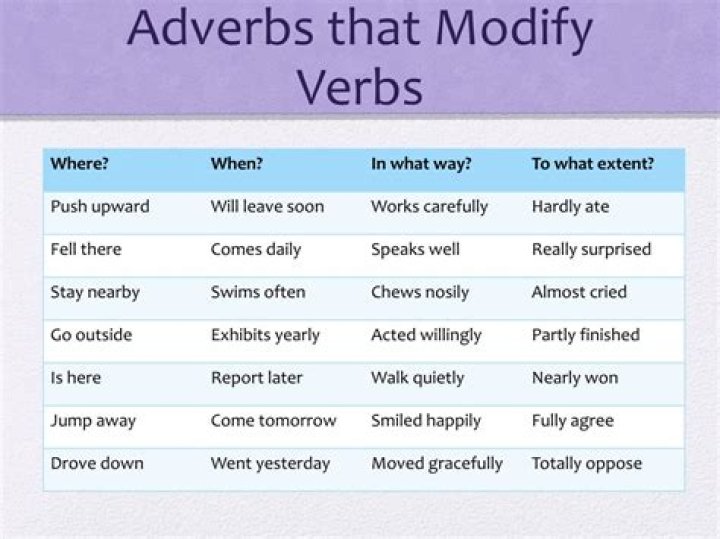 Adverbs that Modify Verbs

| Where? | When? | In what way? | To what extent? |
|---|---|---|---|
| Push upward | Will leave soon | Works carefully | Hardly ate |
| Fell there | Comes daily | Speaks well | Really surprised |
| Stay nearby | Swims often | Chews nosily | Almost cried |
| Go outside | Exhibits yearly | Acted willingly | Partly finished |
| Is here | Report later | Walk quietly | Nearly won |
| Jump away | Come tomorrow | Smiled happily | Fully agree |
| Drove down | Went yesterday | Moved gracefully | Totally oppose |